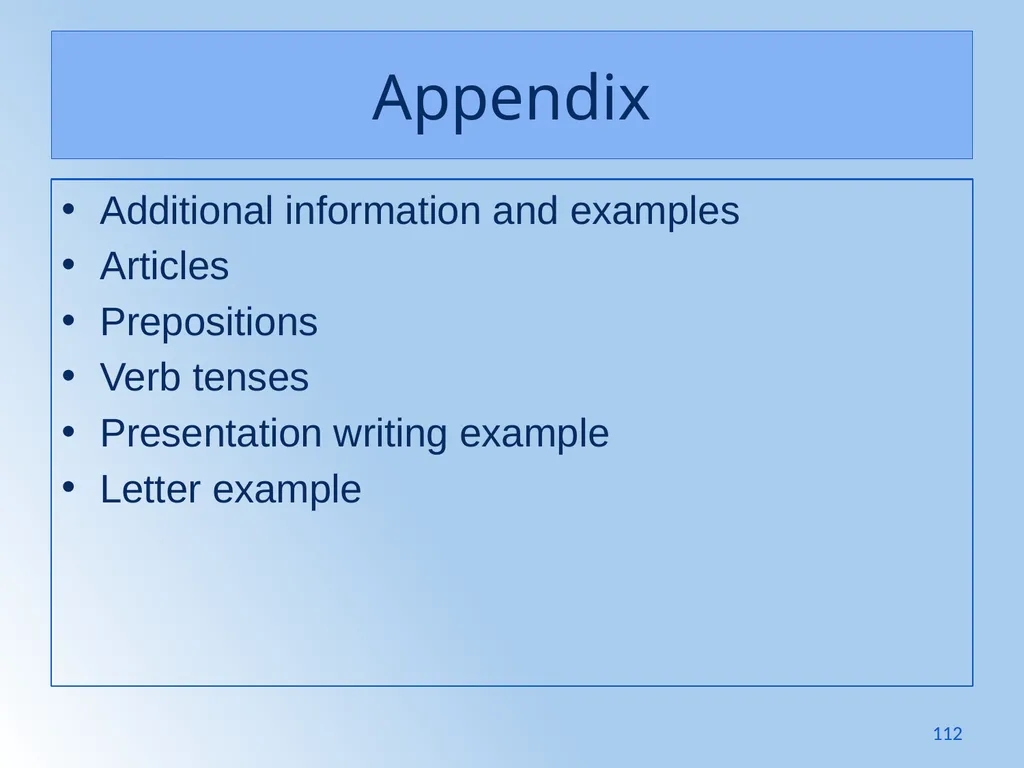 Appendix

• Additional information and examples
• Articles
• Prepositions
• Verb tenses
• Presentation writing example
• Letter example

112